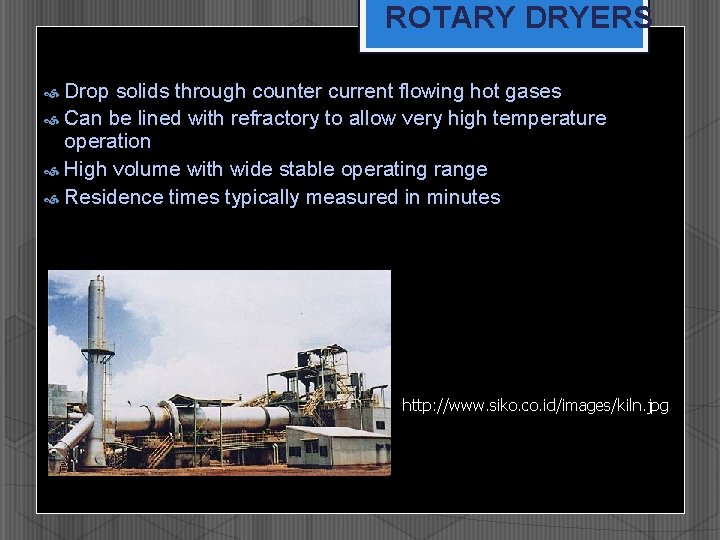 ROTARY DRYERS

Drop solids through counter current flowing hot gases

Can be lined with refractory to allow very high temperature operation

High volume with wide stable operating range

Residence times typically measured in minutes

http://www.siko.co.id/images/kiln.jpg